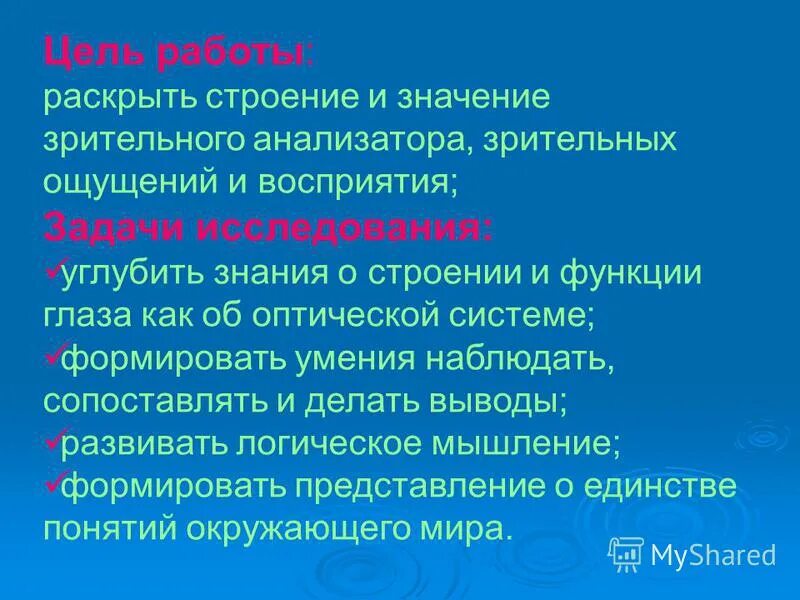 Цель работы:
раскрыть строение и значение зрительного анализатора, зрительных ощущений и восприятия;
Задачи исследования:
✓углубить знания о строении и функции глаза как об оптической системе;
✓формировать умения наблюдать, сопоставлять и делать выводы;
✓развивать логическое мышление;
✓формировать представление о единстве понятий окружающего мира.

MyShared